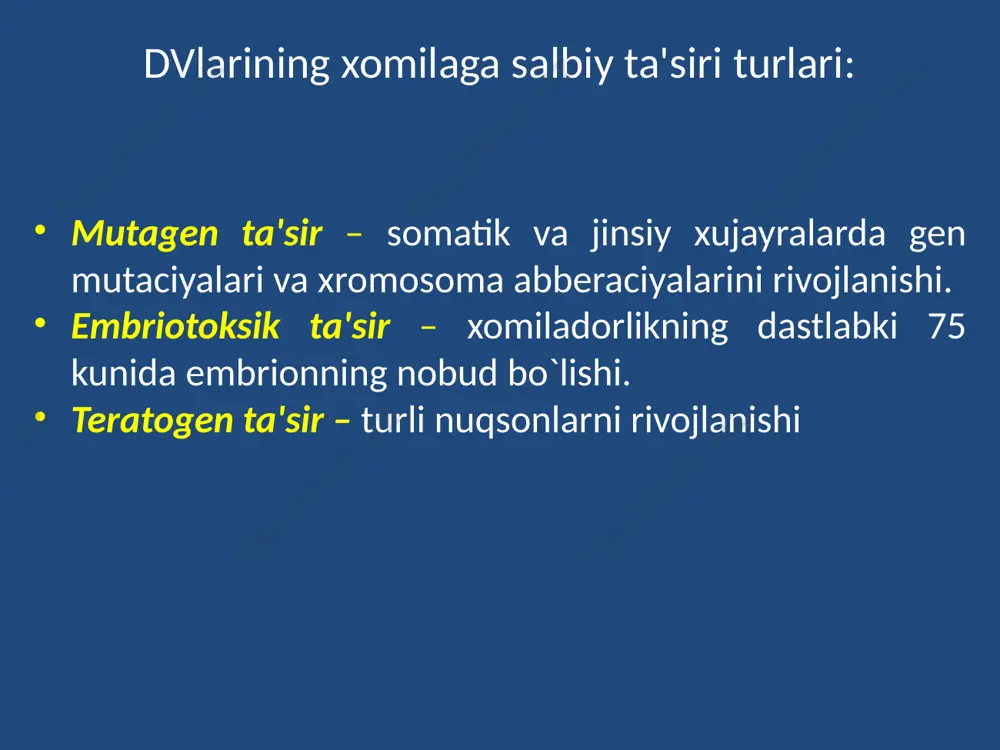 DVlarining xomilaga salbiy ta'siri turlari:

• Mutagen ta'sir – somatik va jinsiy xujayralarda gen mutaciyalari va xromosoma abberaciyalarini rivojlanishi.
• Embriotoksik ta'sir – xomiladorlikning dastlabki 75 kunida embrionning nobud bo`lishi.
• Teratogen ta'sir – turli nuqsonlarni rivojlanishi